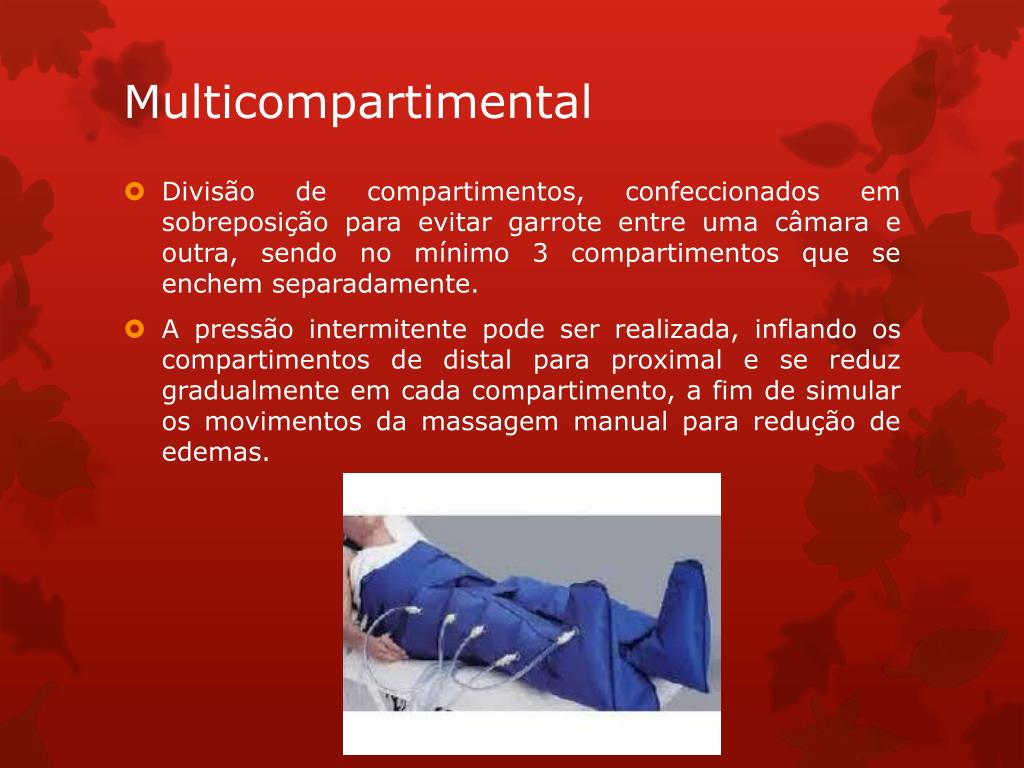 Multicompartimental

Divisão de compartimentos, confeccionados em sobreposição para evitar garrote entre uma câmara e outra, sendo no mínimo 3 compartimentos que se enchem separadamente.

A pressão intermitente pode ser realizada, inflando os compartimentos de distal para proximal e se reduz gradualmente em cada compartimento, a fim de simular os movimentos da massagem manual para redução de edemas.